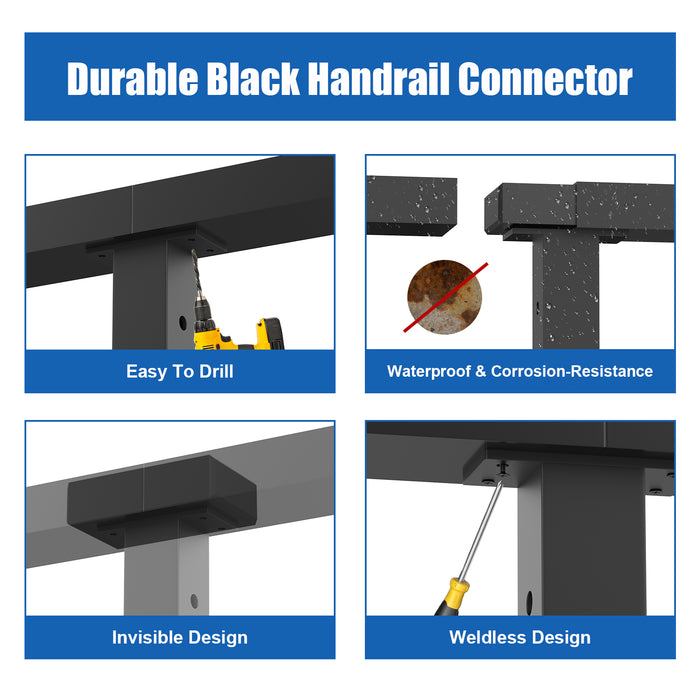 Durable Black Handrail Connector

Easy To Drill

Waterproof & Corrosion-Resistance

Invisible Design

Weldless Design